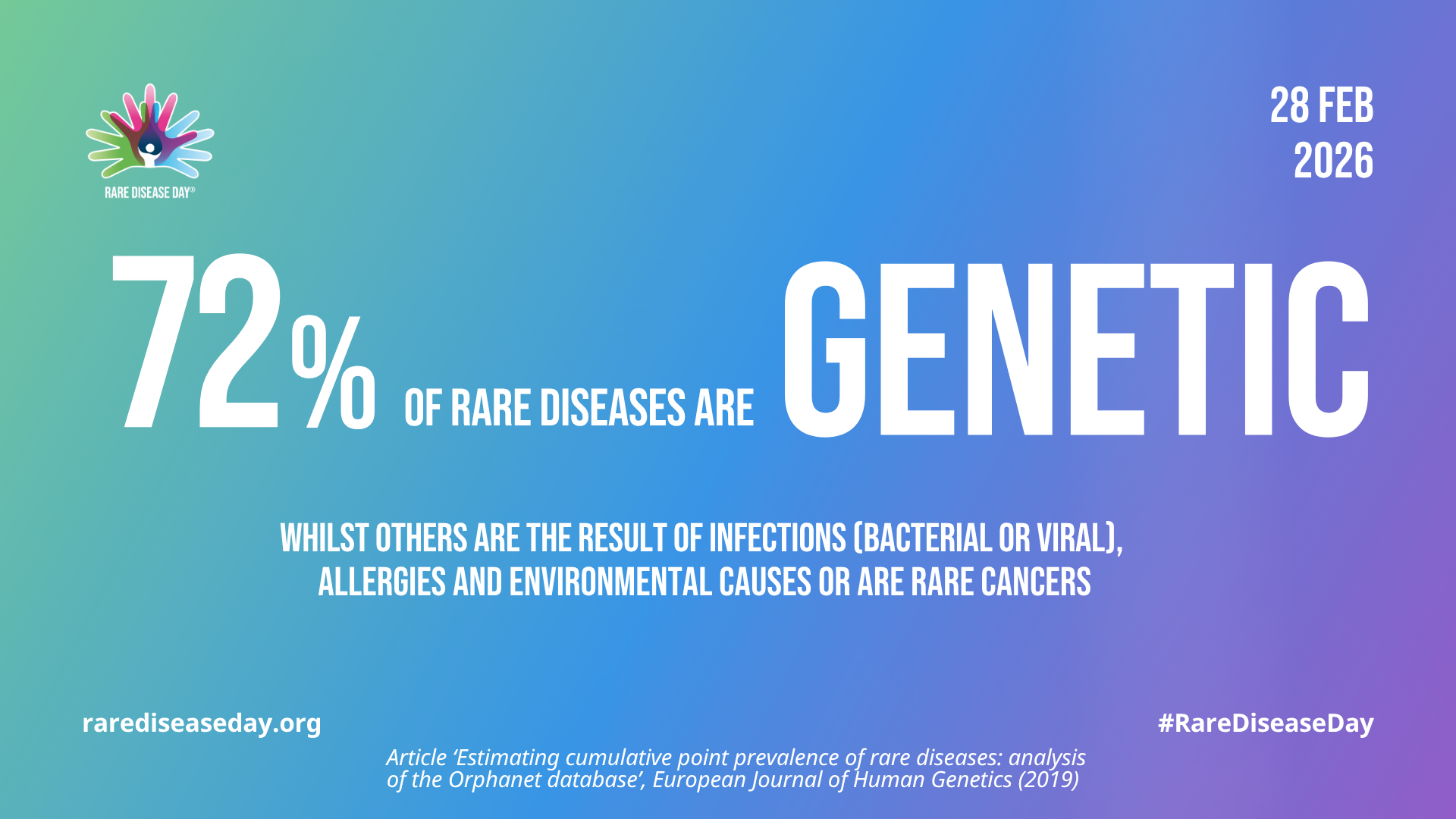 RARE DISEASE DAY®

28 FEB
2026

72% OF RARE DISEASES ARE GENETIC

WHILST OTHERS ARE THE RESULT OF INFECTIONS (BACTERIAL OR VIRAL), ALLERGIES AND ENVIRONMENTAL CAUSES OR ARE RARE CANCERS

rarediseaseday.org

#RareDiseaseDay

Article 'Estimating cumulative point prevalence of rare diseases: analysis of the Orphanet database', European Journal of Human Genetics (2019)